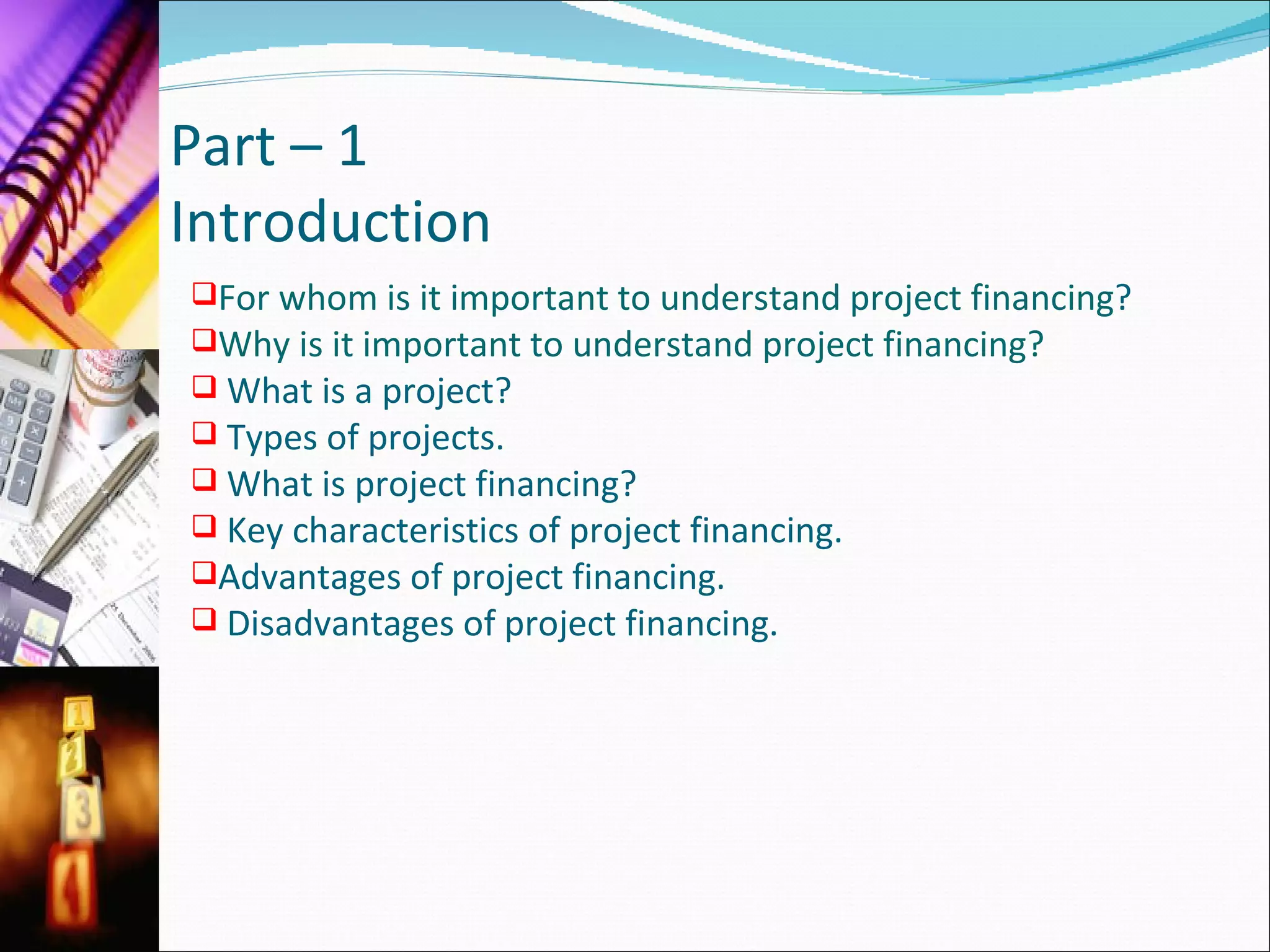 Part – 1
Introduction

❑For whom is it important to understand project financing?
❑Why is it important to understand project financing?
❑ What is a project?
❑ Types of projects.
❑ What is project financing?
❑ Key characteristics of project financing.
❑Advantages of project financing.
❑ Disadvantages of project financing.